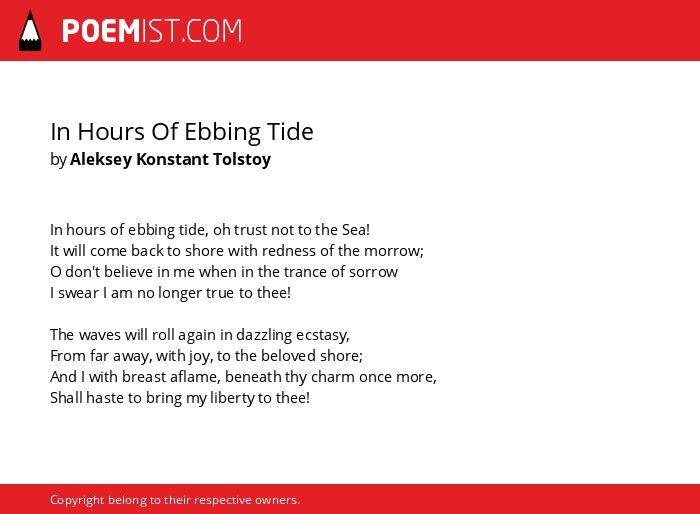 POEMIST.COM

In Hours Of Ebbing Tide
by Aleksey Konstant Tolstoy

In hours of ebbing tide, oh trust not to the Sea!
It will come back to shore with redness of the morrow;
O don't believe in me when in the trance of sorrow
I swear I am no longer true to thee!

The waves will roll again in dazzling ecstasy,
From far away, with joy, to the beloved shore;
And I with breast aflame, beneath thy charm once more,
Shall haste to bring my liberty to thee!

Copyright belong to their respective owners.